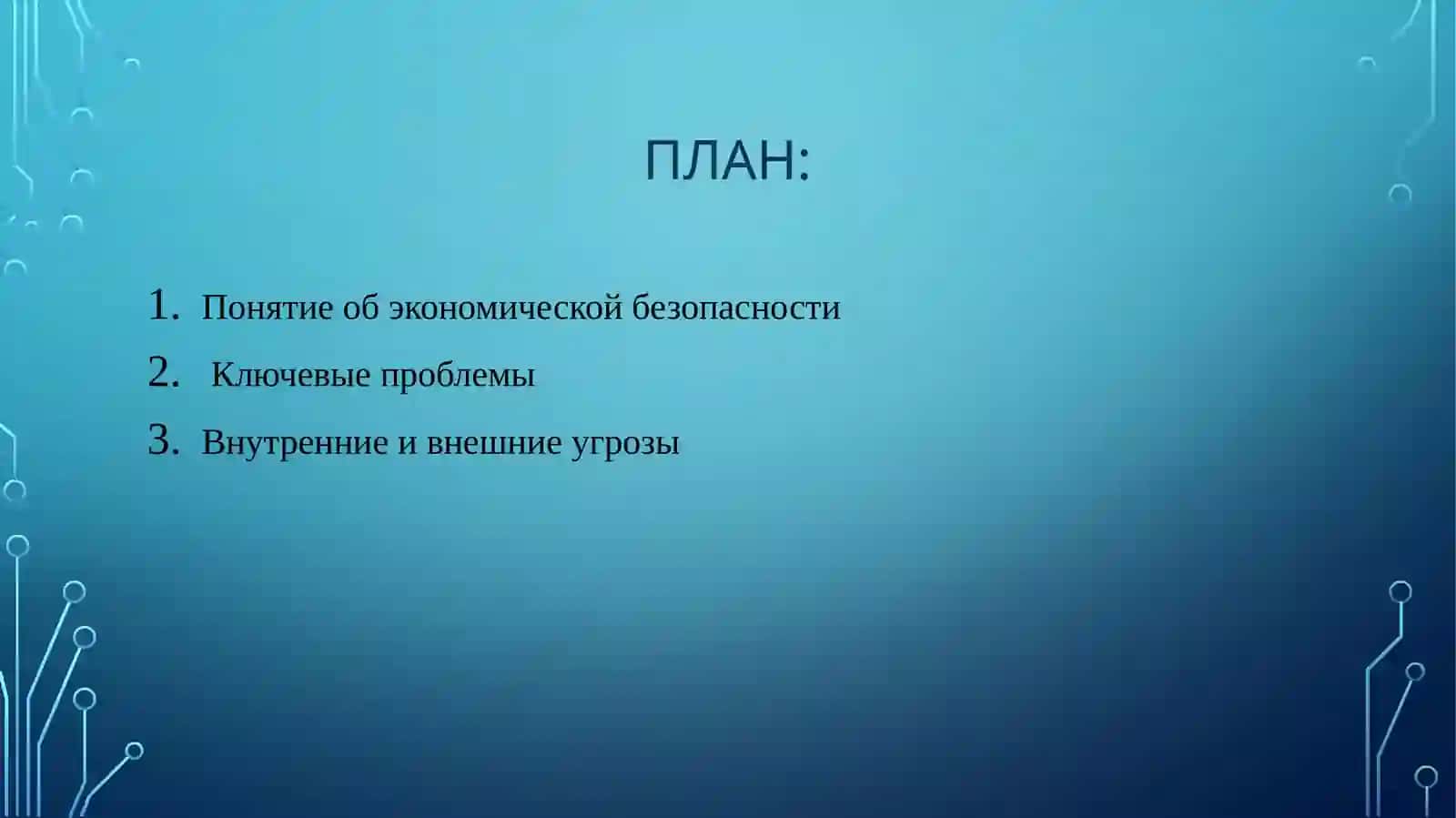 ПЛАН:

1. Понятие об экономической безопасности
2. Ключевые проблемы
3. Внутренние и внешние угрозы